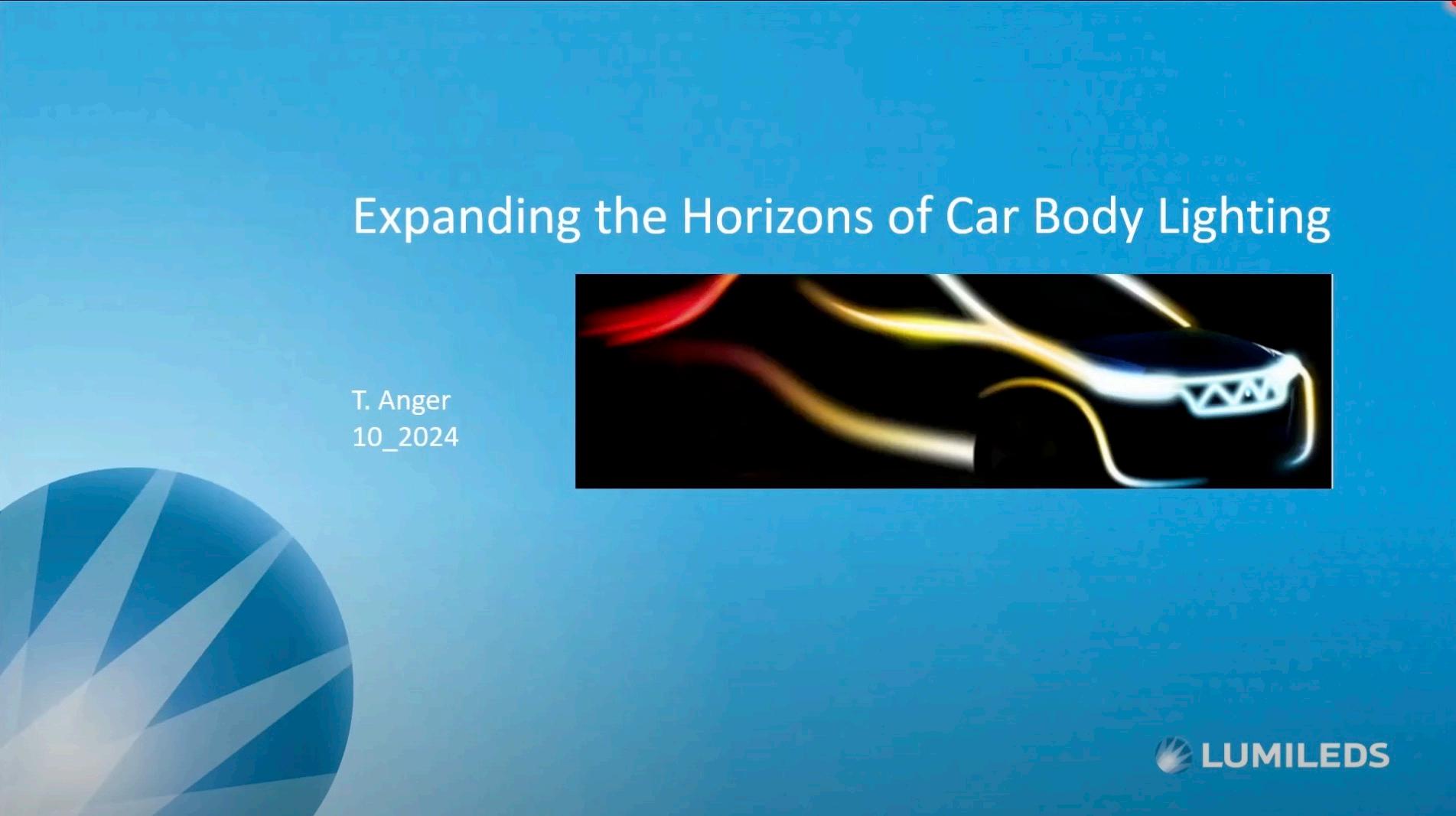 Expanding the Horizons of Car Body Lighting

T. Anger
10_2024

LUMILEDS